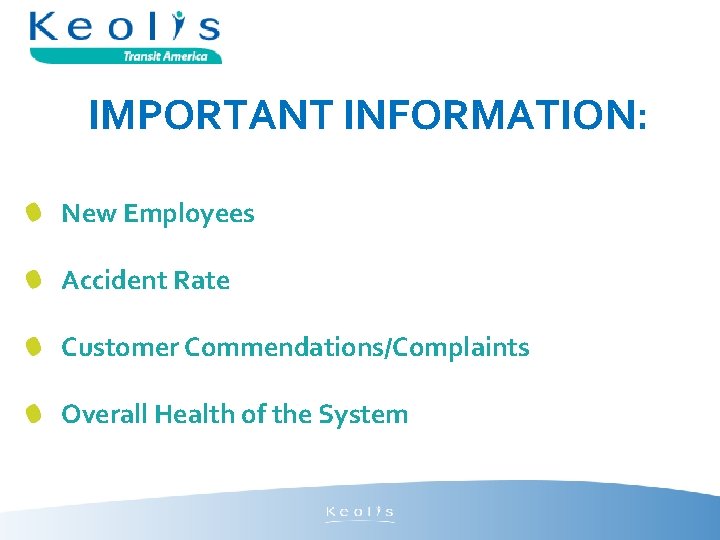 Keolis
Transit America

IMPORTANT INFORMATION:

New Employees

Accident Rate

Customer Commendations/Complaints

Overall Health of the System

Keolis